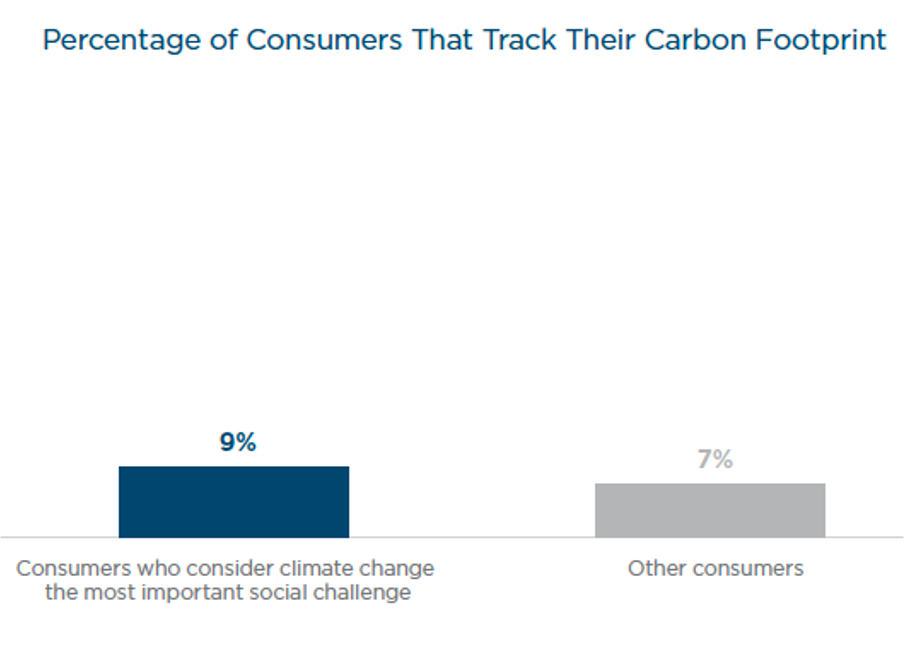 Percentage of Consumers That Track Their Carbon Footprint

9%

7%

Consumers who consider climate change the most important social challenge

Other consumers